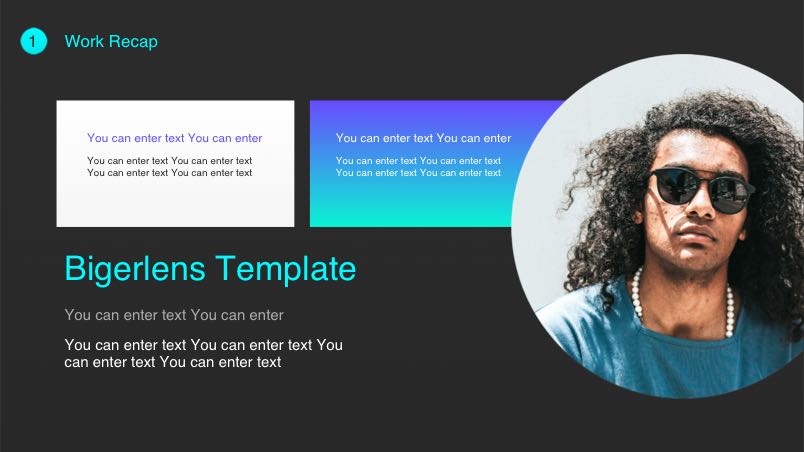 1 Work Recap

You can enter text You can enter

You can enter text You can enter text
You can enter text You can enter text

You can enter text You can enter

You can enter text You can enter text
You can enter text You can enter text

Bigerlens Template

You can enter text You can enter

You can enter text You can enter text You can enter text You can enter text